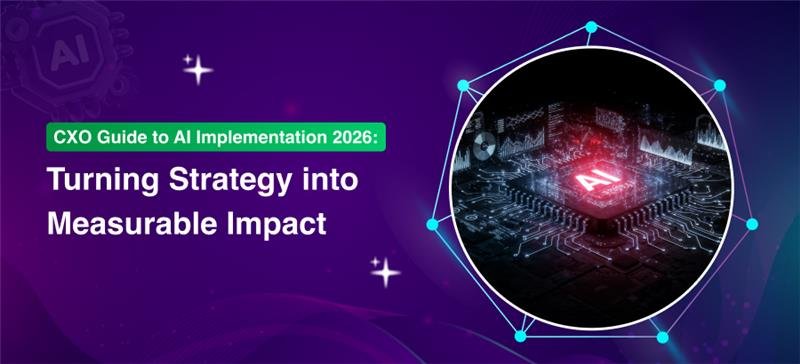 AI

CXO Guide to AI Implementation 2026:

Turning Strategy into Measurable Impact

AI